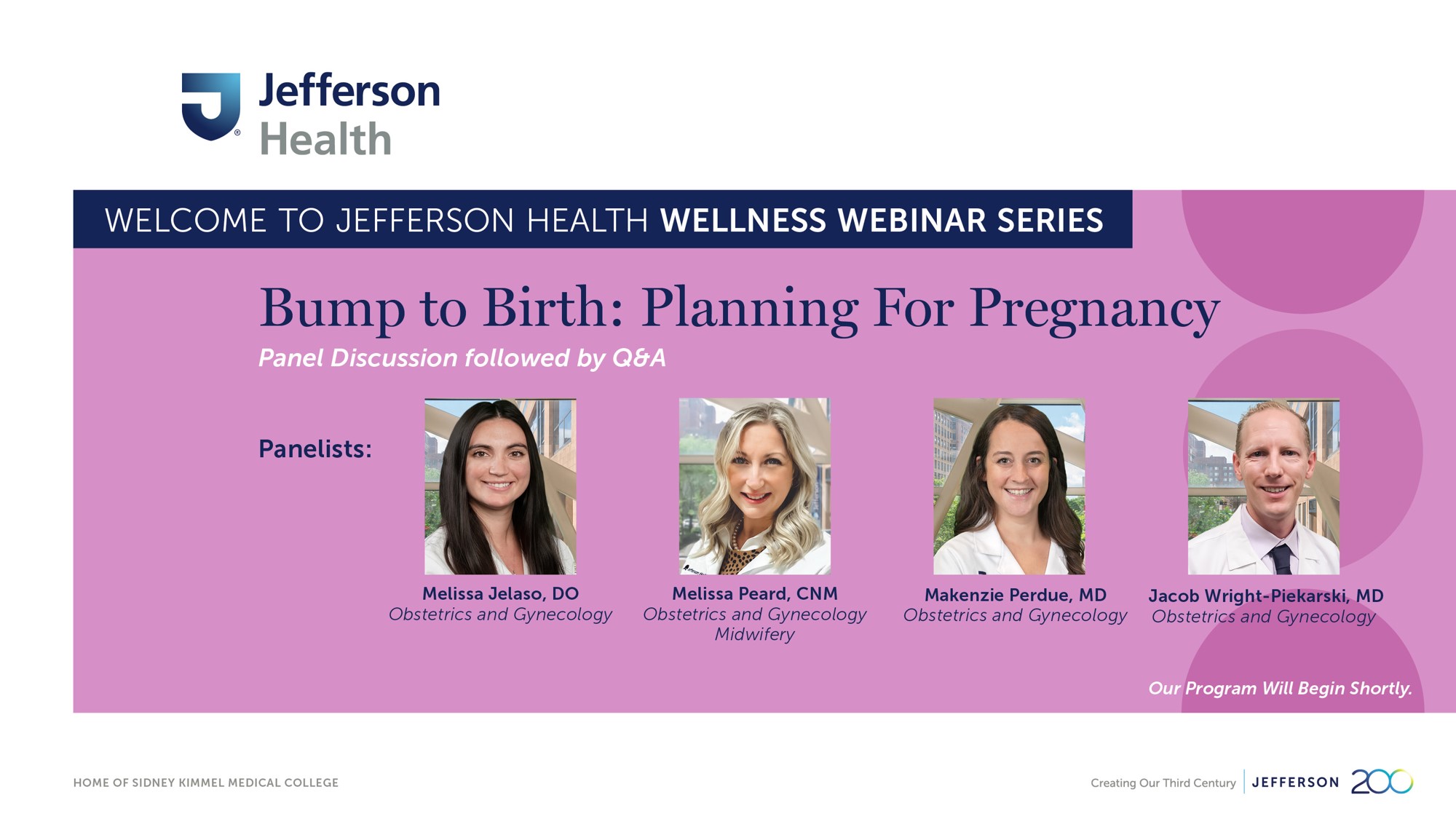 Jefferson Health

WELCOME TO JEFFERSON HEALTH WELLNESS WEBINAR SERIES

Bump to Birth: Planning For Pregnancy

Panel Discussion followed by Q&A

Panelists:

Melissa Jelaso, DO
Obstetrics and Gynecology

Melissa Peard, CNM
Obstetrics and Gynecology
Midwifery

Makenzie Perdue, MD
Obstetrics and Gynecology

Jacob Wright-Piekarski, MD
Obstetrics and Gynecology

Our Program Will Begin Shortly.

HOME OF SIDNEY KIMMEL MEDICAL COLLEGE

Creating Our Third Century | JEFFERSON 200